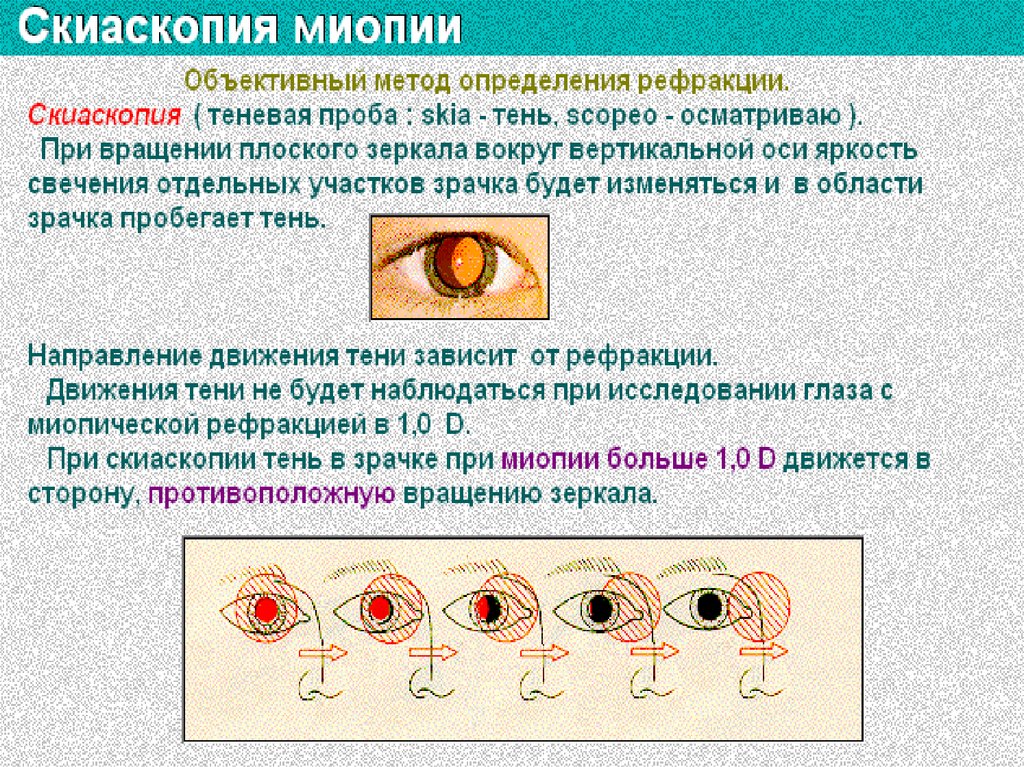 Скиаскопия миопии

Объективный метод определения рефракции.

Скиаскопия ( теневая проба : skia - тень, scopeo - осматриваю ).
При вращении плоского зеркала вокруг вертикальной оси яркость свечения отдельных участков зрачка будет изменяться и в области зрачка пробегает тень.

Направление движения тени зависит от рефракции.
Движения тени не будет наблюдаться при исследовании глаза с миопической рефракцией в 1,0 D.
При скиаскопии тень в зрачке при миопии больше 1,0 D движется в сторону, противоположную вращению зеркала.